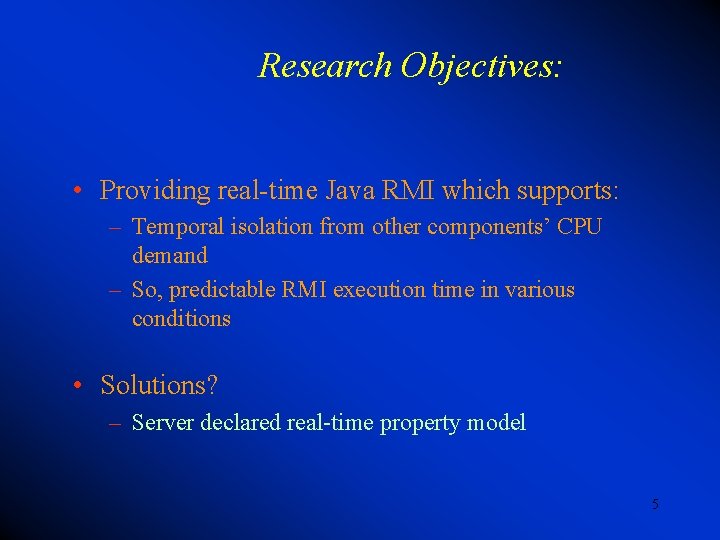 Research Objectives:

• Providing real-time Java RMI which supports:
– Temporal isolation from other components' CPU demand
– So, predictable RMI execution time in various conditions

• Solutions?
– Server declared real-time property model

5